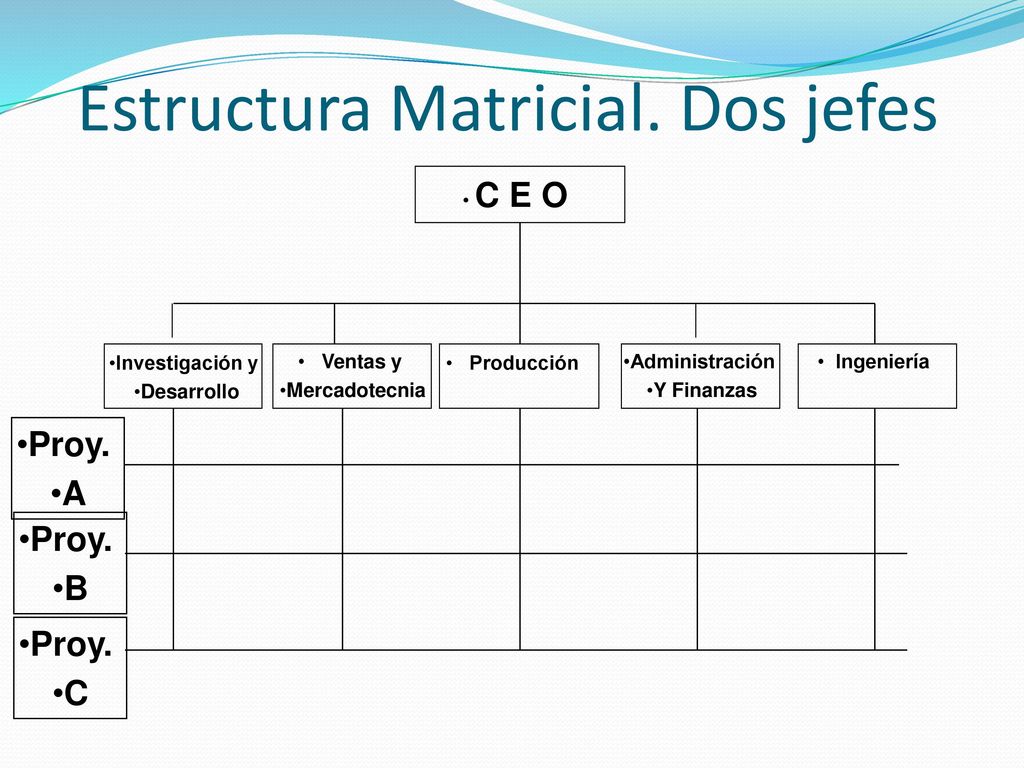 Estructura Matricial. Dos jefes

• C E O

•Investigación y
•Desarrollo

• Ventas y
•Mercadotecnia

• Producción

•Administración
•Y Finanzas

• Ingeniería

•Proy.
•A

•Proy.
•B

•Proy.
•C